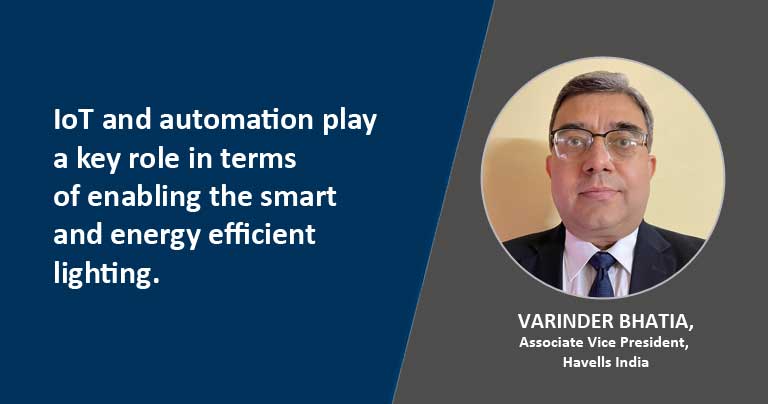 IoT and automation play a key role in terms of enabling the smart and energy efficient lighting.

VARINDER BHATIA,
Associate Vice President,
Havells India